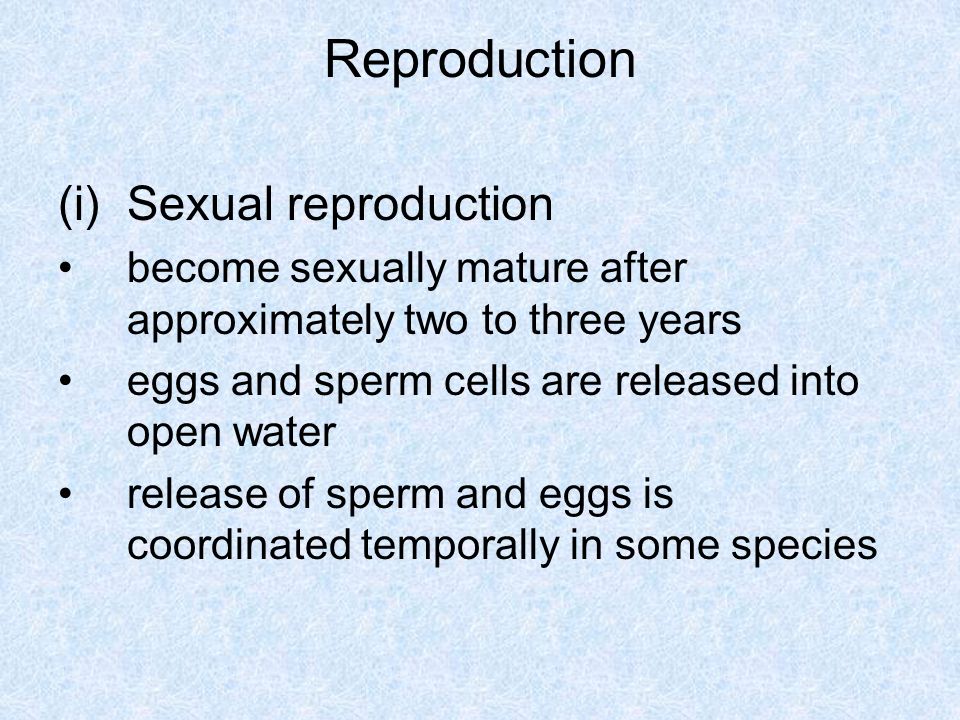 Reproduction

(i) Sexual reproduction

• become sexually mature after approximately two to three years

• eggs and sperm cells are released into open water

• release of sperm and eggs is coordinated temporally in some species